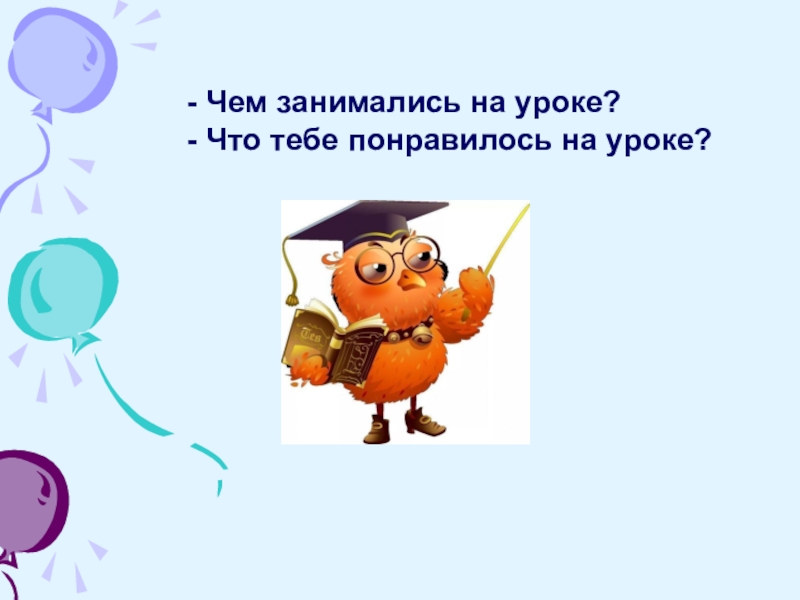 - Чем занимались на уроке?
- Что тебе понравилось на уроке?